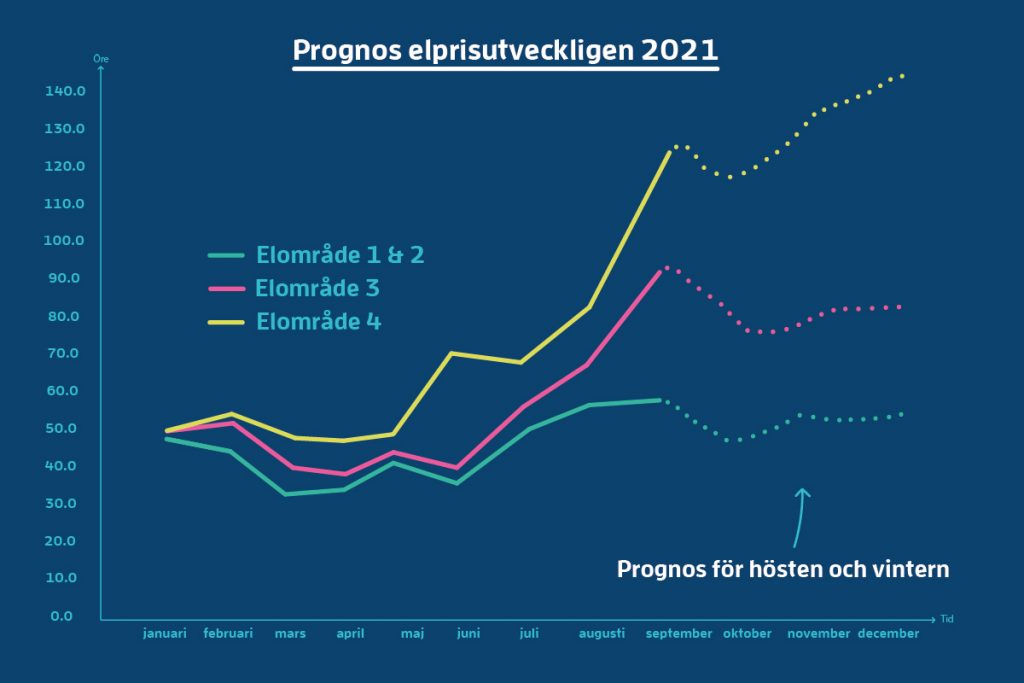 Prognos elprisutveckligen 2021

Öre

140.0
130.0
120.0
110.0
100.0
90.0
80.0
70.0
60.0
50.0
40.0
30.0
20.0
10.0
0.0

Elområde 1 & 2
Elområde 3
Elområde 4

Prognos för hösten och vintern

januari februari mars april maj juni juli augusti september oktober november december

Tid